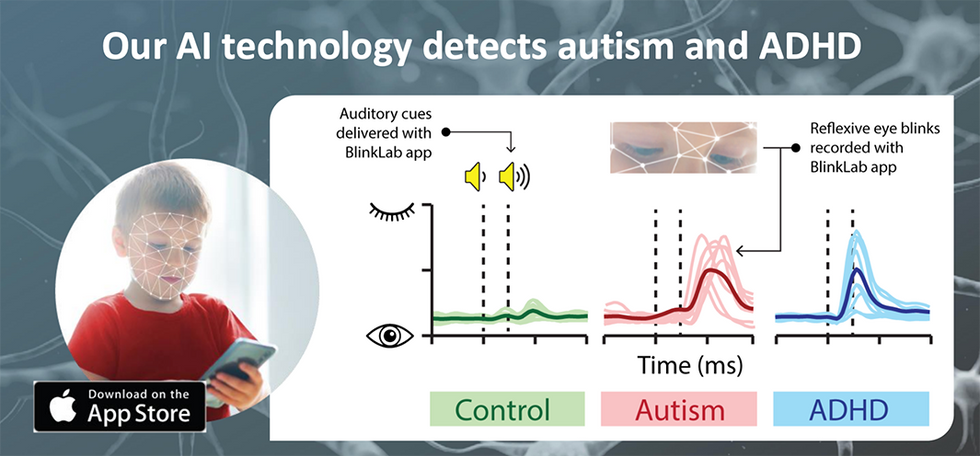 Our AI technology detects autism and ADHD

Auditory cues delivered with BlinkLab app

Reflexive eye blinks recorded with BlinkLab app

Time (ms)

Control

Autism

ADHD

Download on the App Store